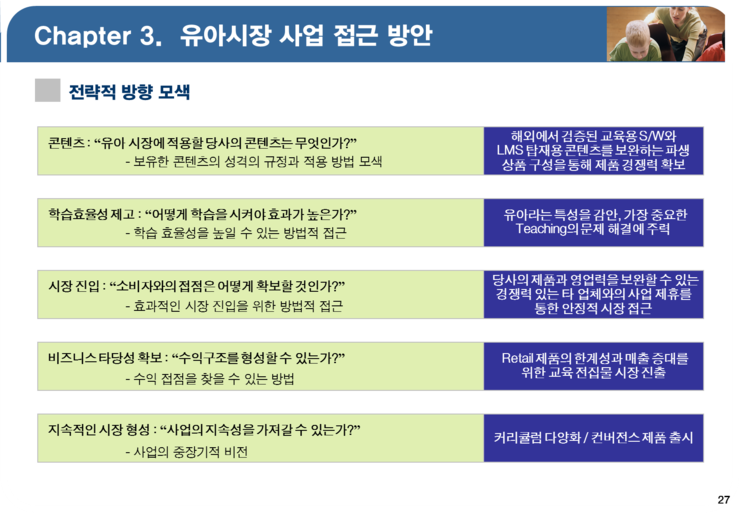 Chapter 3. 유아시장 사업 접근 방안

전략적 방향 모색

콘텐츠 : "유아 시장에 적용할 당사의 콘텐츠는 무엇인가?"
- 보유한 콘텐츠의 성격의 규정과 적용 방법 모색

해외에서 검증된 교육용 S/W와 LMS 탑재용 콘텐츠를 보완하는 파생 상품 구성을 통해 제품 경쟁력 확보

학습효율성 제고 : "어떻게 학습을 시켜야 효과가 높은가?"
- 학습 효율성을 높일 수 있는 방법적 접근

유아라는 특성을 감안, 가장 중요한 Teaching의 문제 해결에 주력

시장 진입 : "소비자와의 접점은 어떻게 확보할 것인가?"
- 효과적인 시장 진입을 위한 방법적 접근

당사의 제품과 영업력을 보완할 수 있는 경쟁력 있는 타 업체와의 사업 제휴를 통한 안정적 시장 접근

비즈니스 타당성 확보 : "수익구조를 형성할 수 있는가?"
- 수익 접점을 찾을 수 있는 방법

Retail 제품의 한계성과 매출 증대를 위한 교육 전집물 시장 진출

지속적인 시장 형성 : "사업의 지속성을 가져갈 수 있는가?"
- 사업의 중장기적 비전

커리큘럼 다양화 / 컨버전스 제품 출시

27